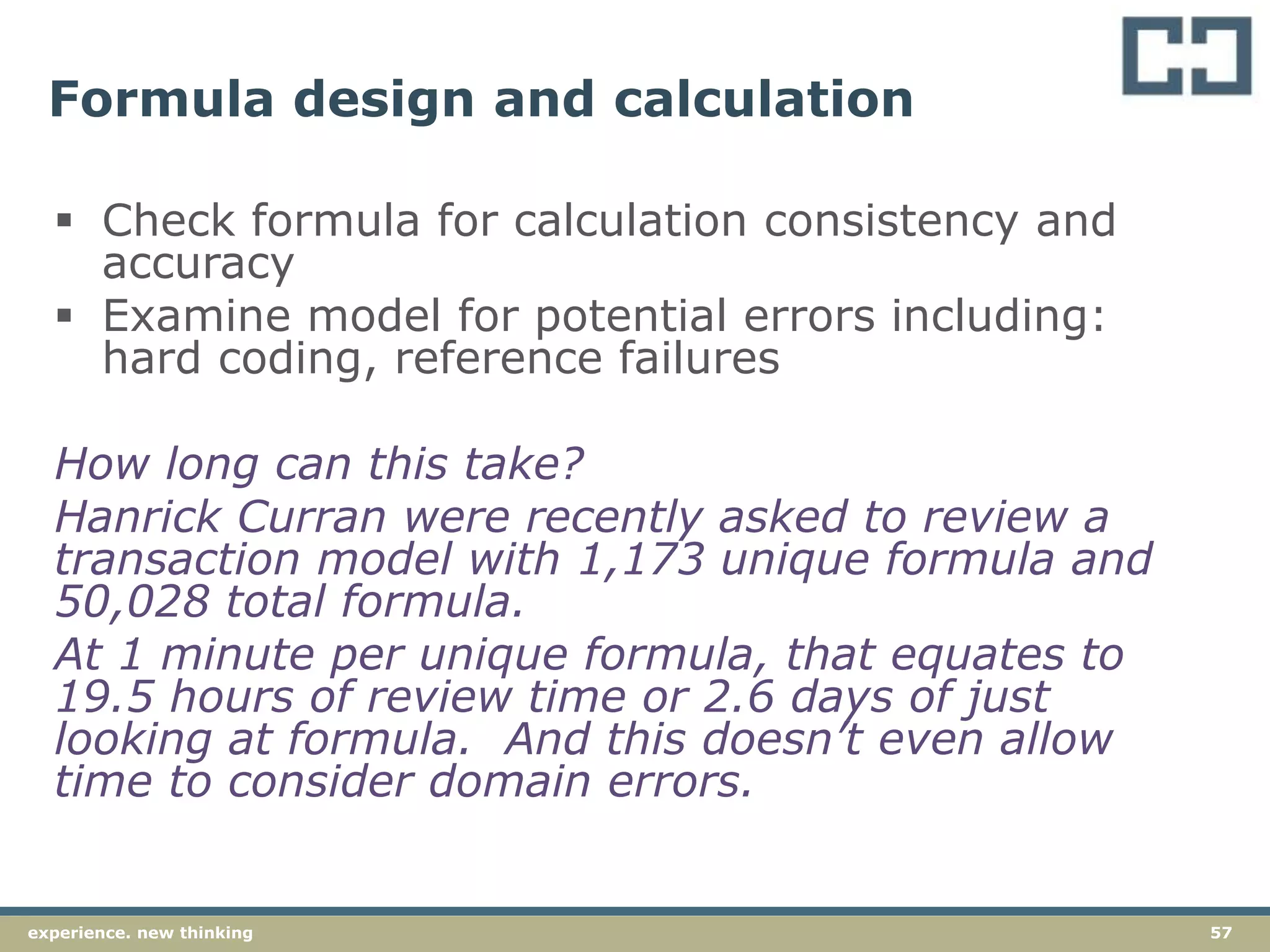 Formula design and calculation

▪ Check formula for calculation consistency and accuracy
▪ Examine model for potential errors including: hard coding, reference failures

How long can this take?

Hanrick Curran were recently asked to review a transaction model with 1,173 unique formula and 50,028 total formula.

At 1 minute per unique formula, that equates to 19.5 hours of review time or 2.6 days of just looking at formula. And this doesn't even allow time to consider domain errors.

experience. new thinking

57